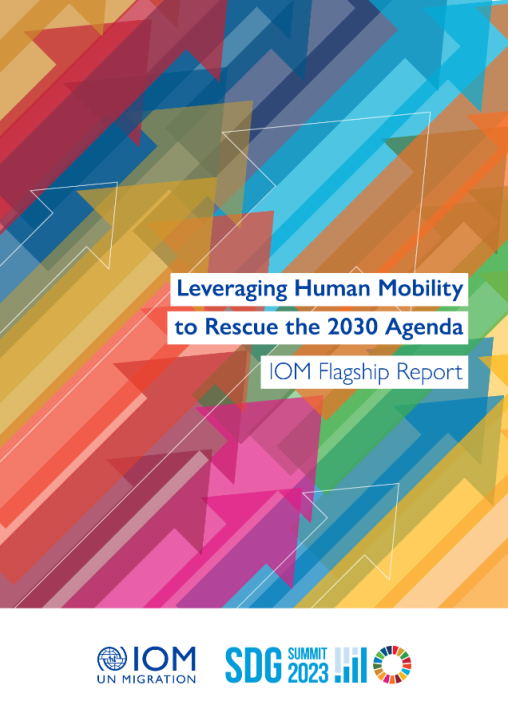 Leveraging Human Mobility to Rescue the 2030 Agenda

IOM Flagship Report

IOM
UN MIGRATION

SDG SUMMIT 2023